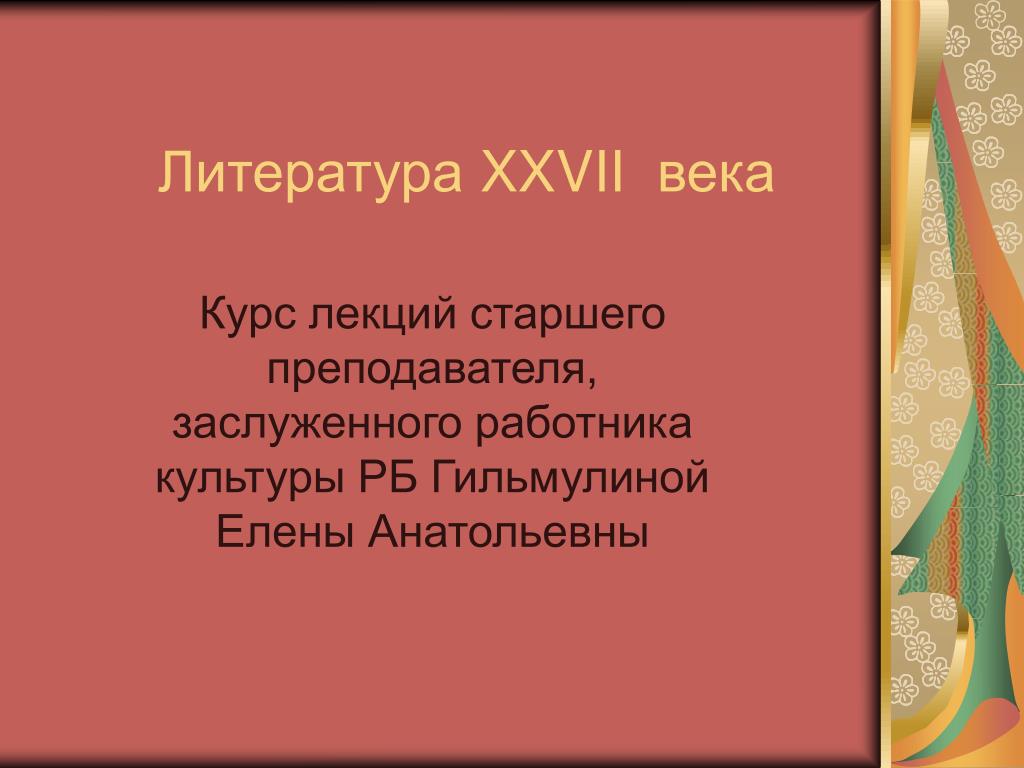 Литература XXVII века

Курс лекций старшего преподавателя, заслуженного работника культуры РБ Гильмулиной Елены Анатольевны